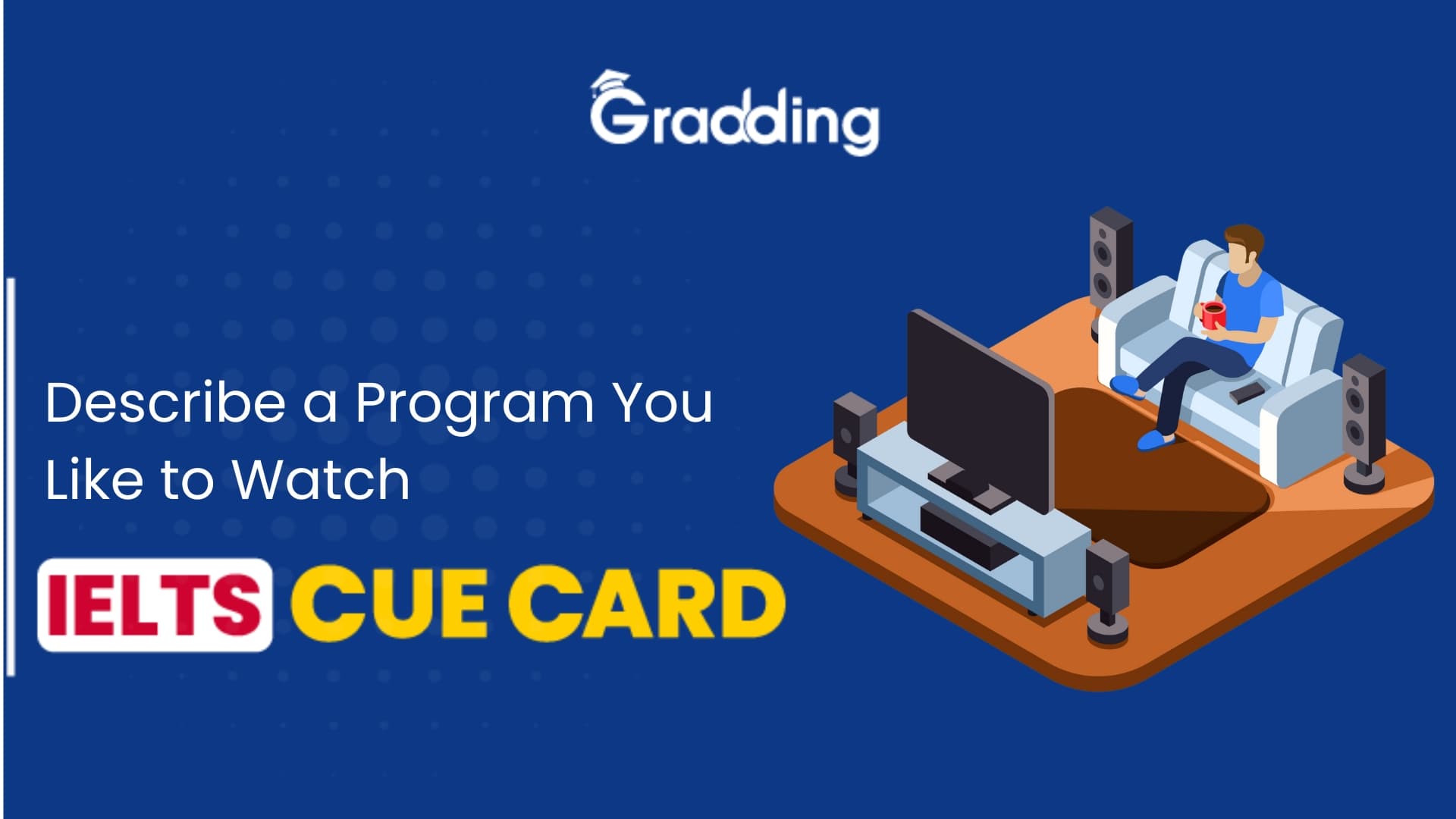 Gradding

Describe a Program You Like to Watch

IELTS CUE CARD